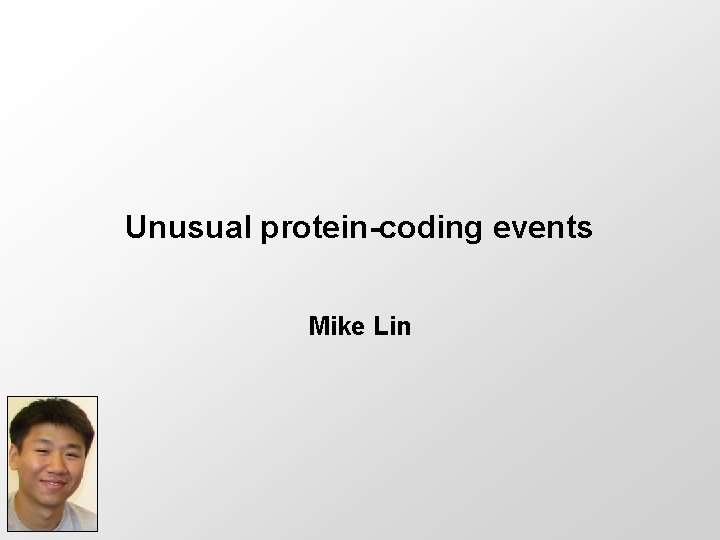 Unusual protein-coding events

Mike Lin